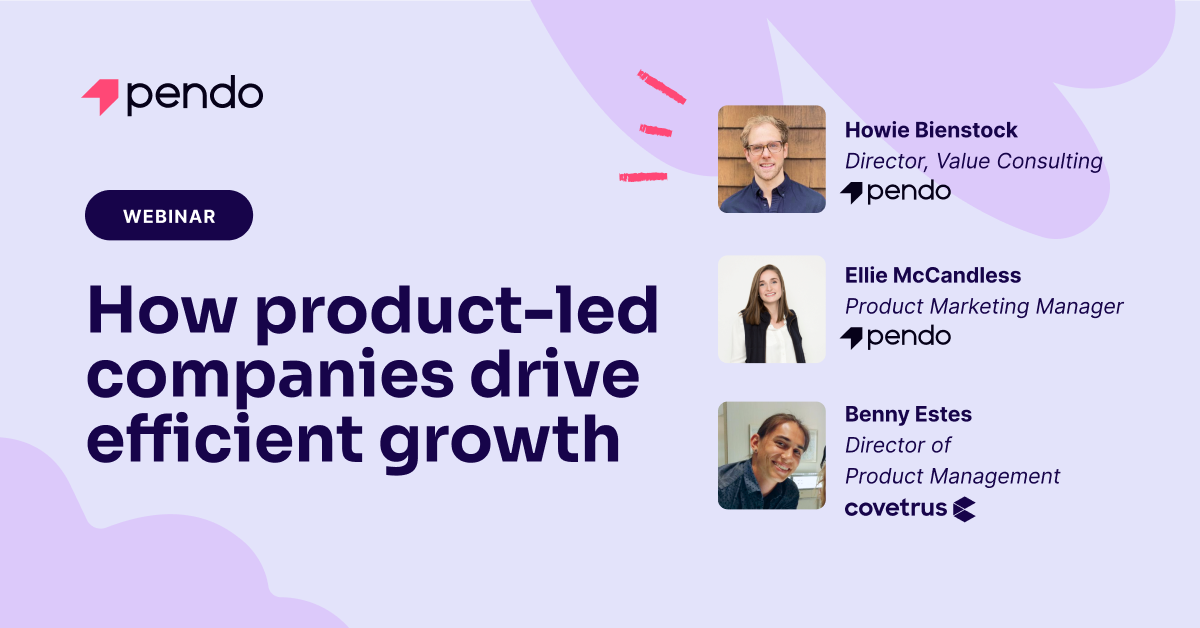 pendo

WEBINAR

How product-led companies drive efficient growth

Howie Bienstock
Director, Value Consulting
pendo

Ellie McCandless
Product Marketing Manager
pendo

Benny Estes
Director of Product Management
covetrus